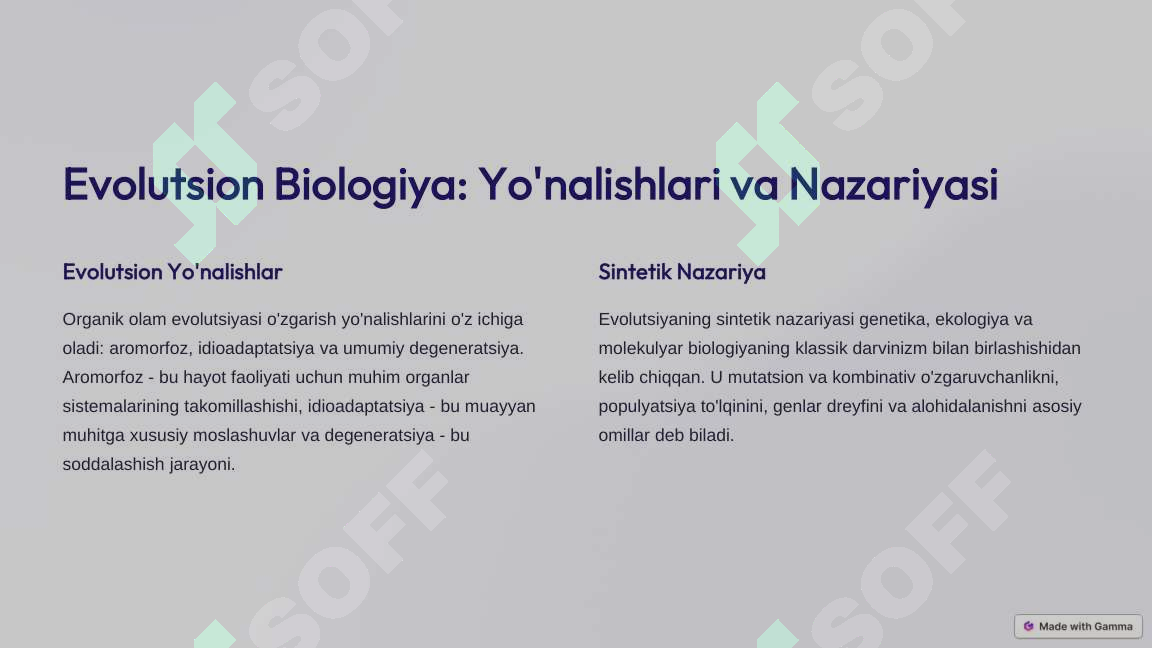 Evolutsion Biologiya: Yo'nalishlari va Nazariyasi

Evolutsion Yo'nalishlar

Organik olam evolutsiyasi o'zgarish yo'nalishlarini o'z ichiga oladi: aromorfoz, idioadaptatsiya va umumiy degeneratsiya. Aromorfoz - bu hayot faoliyati uchun muhim organlar sistemalarining takomillashishi, idioadaptatsiya - bu muayyan muhitga xususiy moslashuvlar va degeneratsiya - bu soddalashish jarayoni.

Sintetik Nazariya

Evolutsiyaning sintetik nazariyasi genetika, ekologiya va molekulyar biologiyaning klassik darvinizm bilan birlashishidan kelib chiqqan. U mutatsion va kombinativ o'zgaruvchanlikni, populyatsiya to'lqinini, genlar dreyfini va alohidalanishni asosiy omillar deb biladi.

SOFF

SOFF

SOFF

SOFF

Made with Gamma